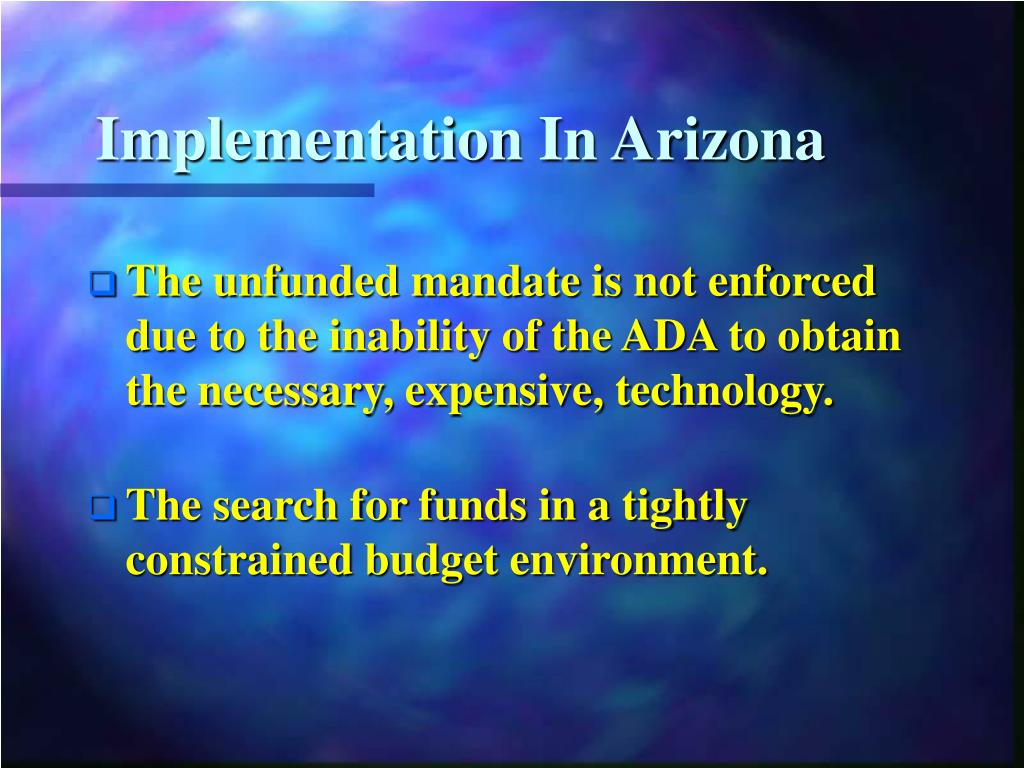 Implementation In Arizona

The unfunded mandate is not enforced due to the inability of the ADA to obtain the necessary, expensive, technology.

The search for funds in a tightly constrained budget environment.